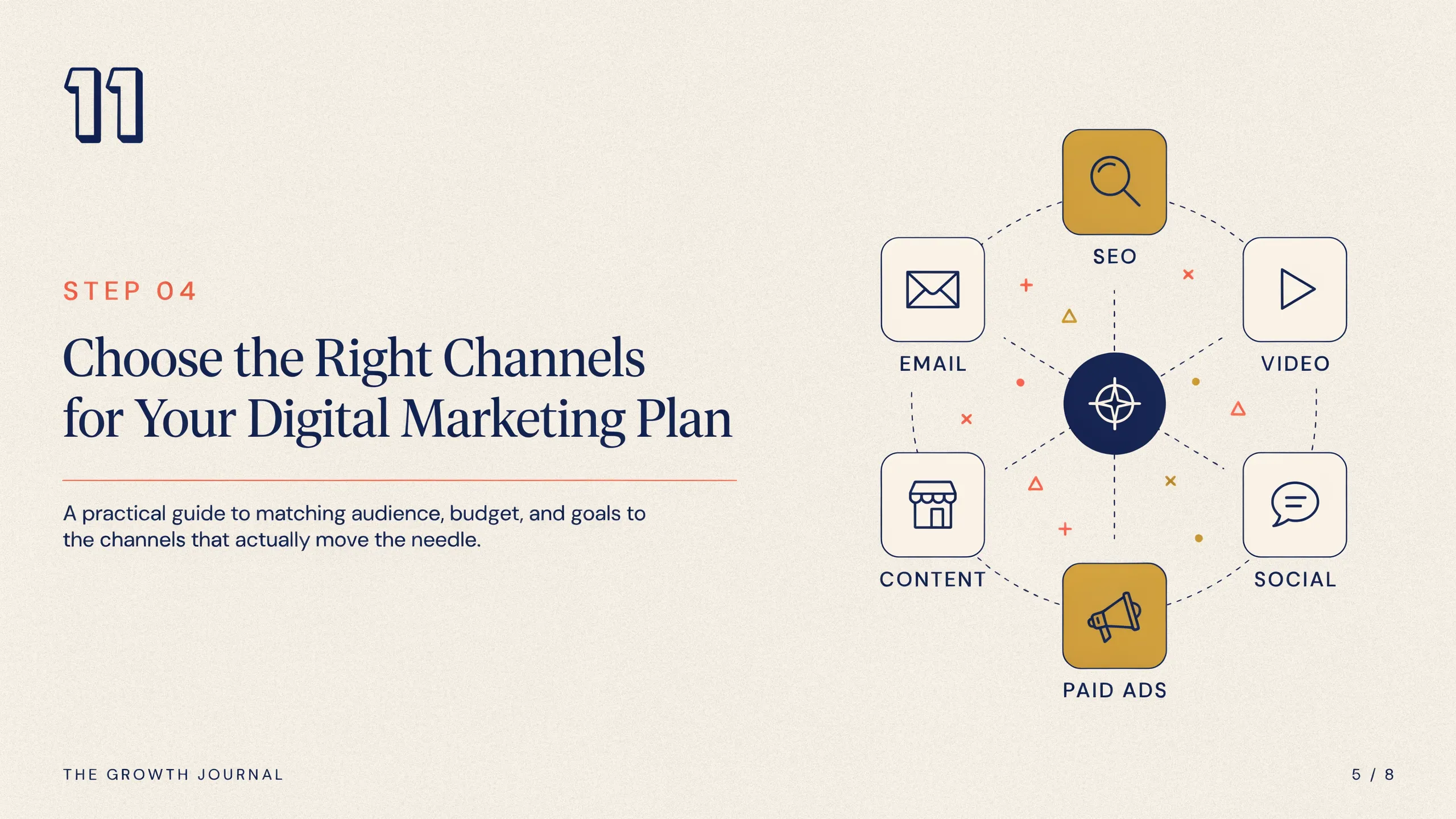 11

STEP 04

Choose the Right Channels for Your Digital Marketing Plan

A practical guide to matching audience, budget, and goals to the channels that actually move the needle.

SEO

EMAIL

VIDEO

CONTENT

SOCIAL

PAID ADS

THE GROWTH JOURNAL

5 / 8